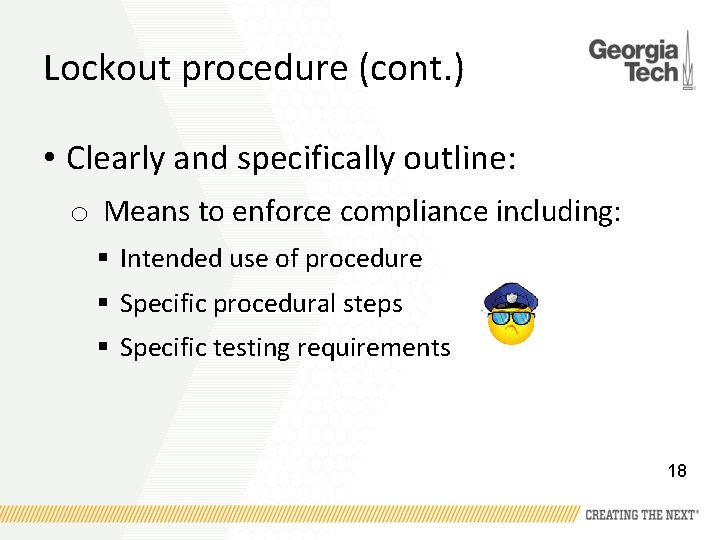 Lockout procedure (cont.)

Georgia Tech

• Clearly and specifically outline:

o Means to enforce compliance including:

▪ Intended use of procedure

▪ Specific procedural steps

▪ Specific testing requirements

18

CREATING THE NEXT®